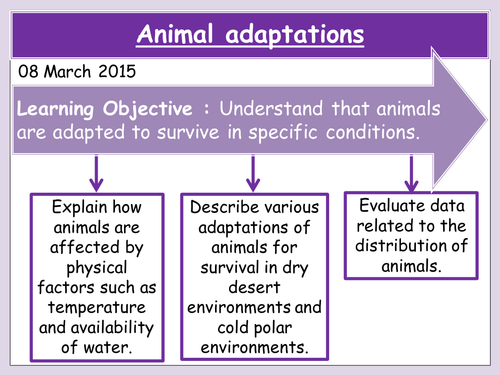 Animal adaptations

08 March 2015

Learning Objective : Understand that animals are adapted to survive in specific conditions.

Explain how animals are affected by physical factors such as temperature and availability of water.

Describe various adaptations of animals for survival in dry desert environments and cold polar environments.

Evaluate data related to the distribution of animals.